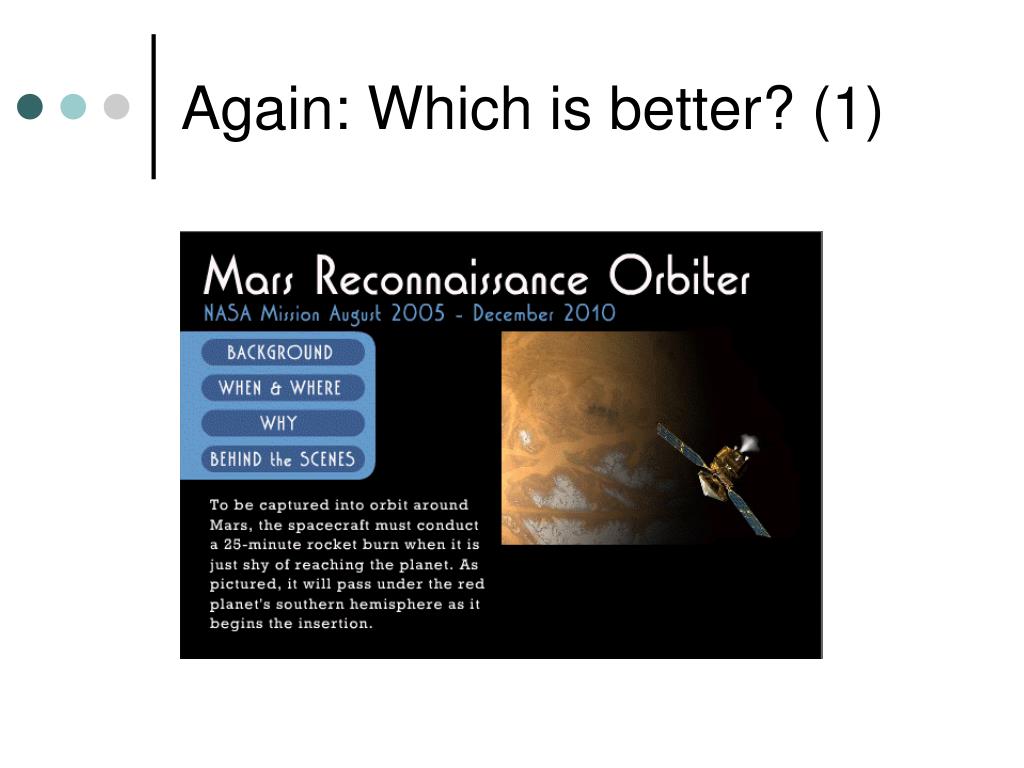 Again: Which is better? (1)

Mars Reconnaissance Orbiter
NASA Mission August 2005 - December 2010

BACKGROUND
WHEN & WHERE
WHY
BEHIND the SCENES

To be captured into orbit around Mars, the spacecraft must conduct a 25-minute rocket burn when it is just shy of reaching the planet. As pictured, it will pass under the red planet's southern hemisphere as it begins the insertion.